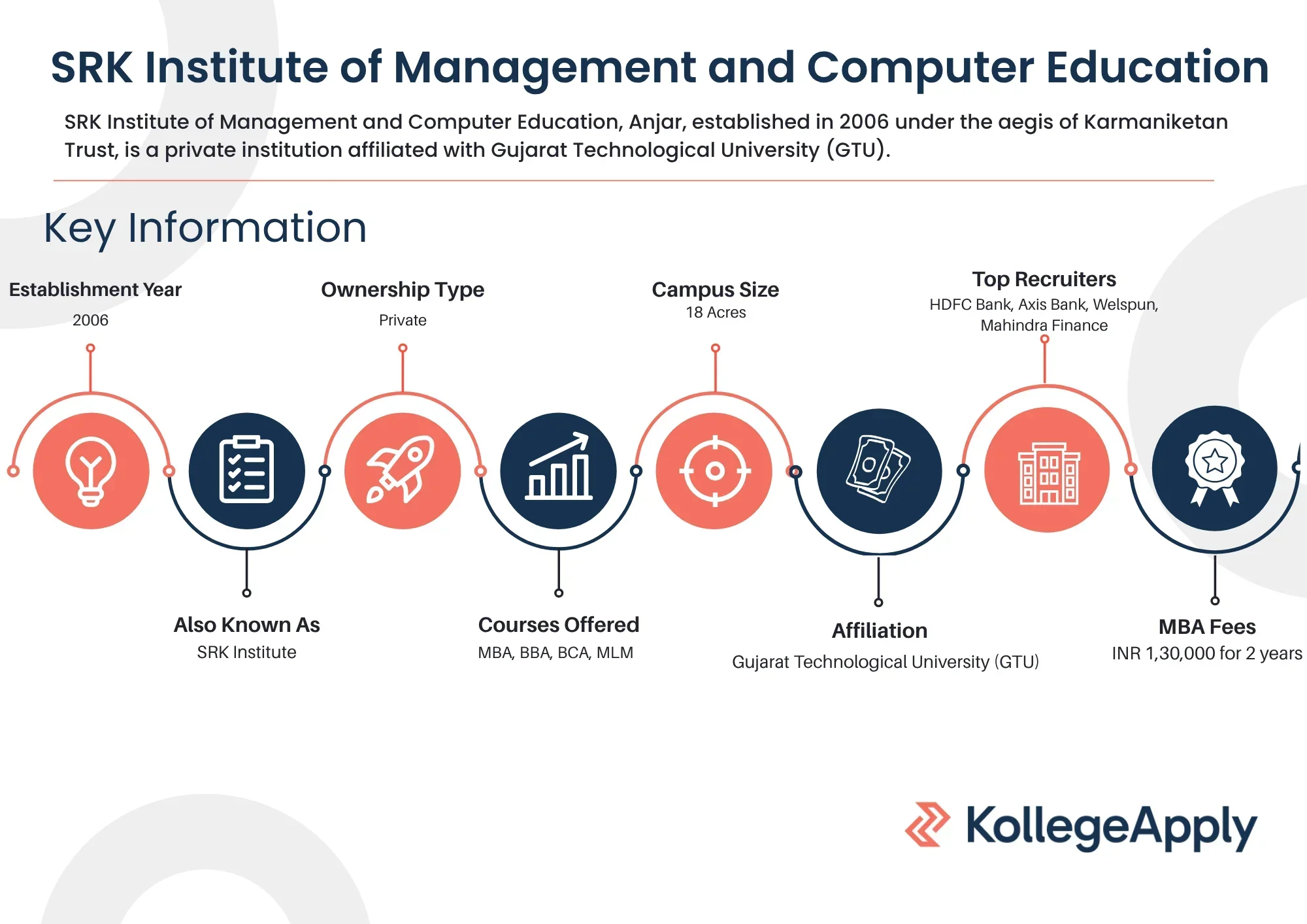 SRK Institute of Management and Computer Education

SRK Institute of Management and Computer Education, Anjar, established in 2006 under the aegis of Karmaniketan Trust, is a private institution affiliated with Gujarat Technological University (GTU).

Key Information

Establishment Year
2006

Ownership Type
Private

Campus Size
18 Acres

Top Recruiters
HDFC Bank, Axis Bank, Welspun, Mahindra Finance

Also Known As
SRK Institute

Courses Offered
MBA, BBA, BCA, MLM

Affiliation
Gujarat Technological University (GTU)

MBA Fees
INR 1,30,000 for 2 years

KollegeApply